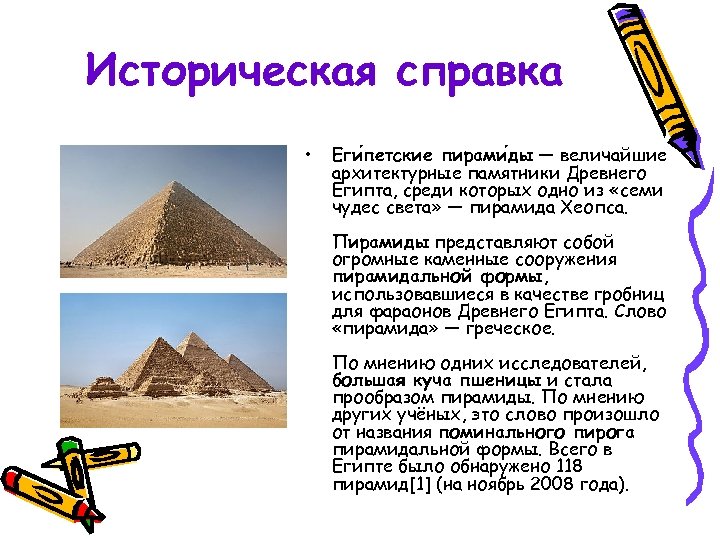 Историческая справка

• Еги́петские пирами́ды — величайшие архитектурные памятники Древнего Египта, среди которых одно из «семи чудес света» — пирамида Хеопса.

Пирамиды представляют собой огромные каменные сооружения пирамидальной формы, использовавшиеся в качестве гробниц для фараонов Древнего Египта. Слово «пирамида» — греческое.

По мнению одних исследователей, большая куча пшеницы и стала прообразом пирамиды. По мнению других учёных, это слово произошло от названия поминального пирога пирамидальной формы. Всего в Египте было обнаружено 118 пирамид[1] (на ноябрь 2008 года).